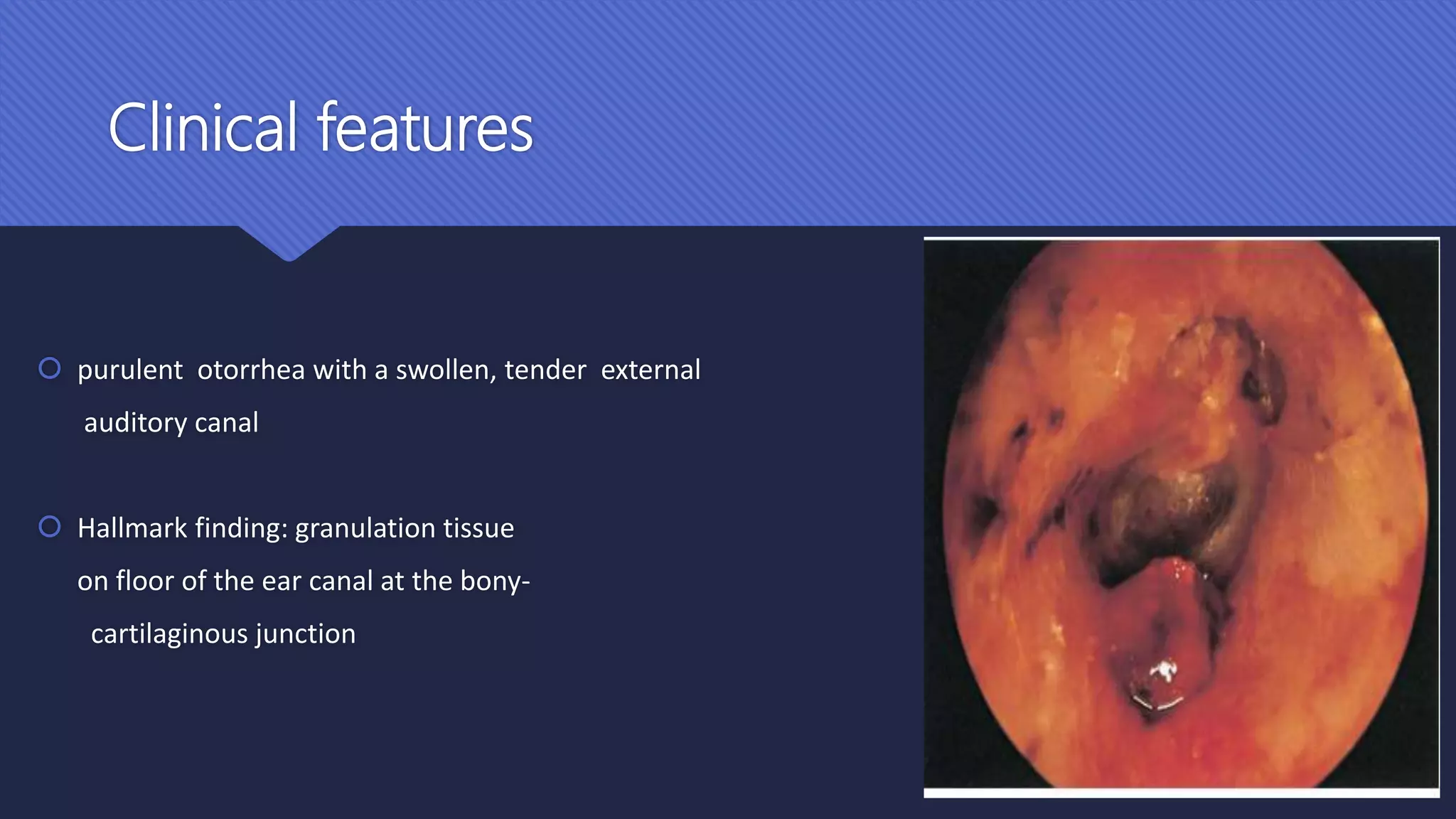 Clinical features

purulent otorrhea with a swollen, tender external auditory canal

Hallmark finding: granulation tissue on floor of the ear canal at the bony-cartilaginous junction